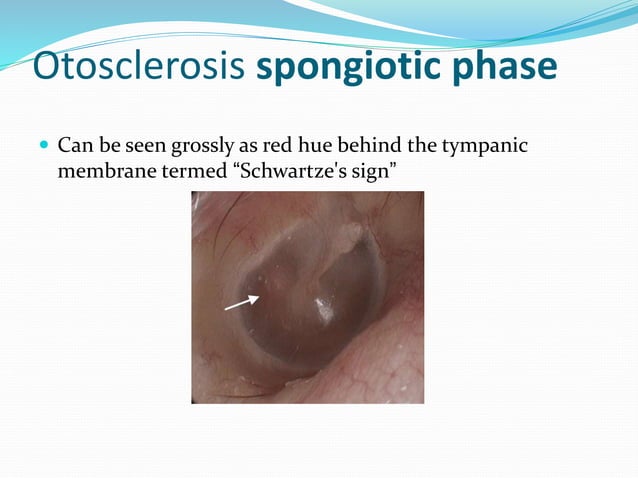 Otosclerosis spongiotic phase

Can be seen grossly as red hue behind the tympanic membrane termed “Schwartze's sign”